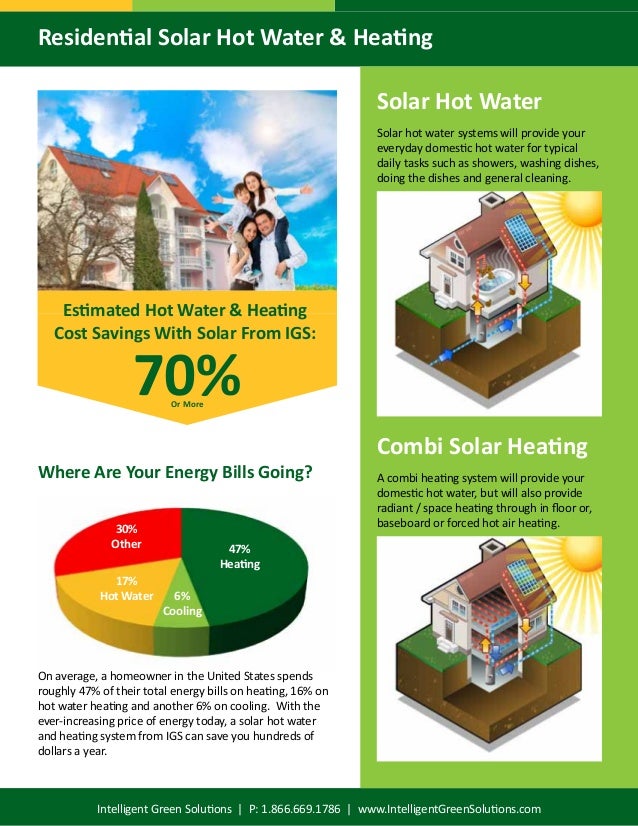 Residential Solar Hot Water & Heating

Estimated Hot Water & Heating Cost Savings With Solar From IGS:
70%
Or More

Where Are Your Energy Bills Going?

30%
Other

47%
Heating

17%
Hot Water

6%
Cooling

On average, a homeowner in the United States spends roughly 47% of their total energy bills on heating, 16% on hot water heating and another 6% on cooling. With the ever-increasing price of energy today, a solar hot water and heating system from IGS can save you hundreds of dollars a year.

Solar Hot Water

Solar hot water systems will provide your everyday domestic hot water for typical daily tasks such as showers, washing dishes, doing the dishes and general cleaning.

Combi Solar Heating

A combi heating system will provide your domestic hot water, but will also provide radiant / space heating through in floor or, baseboard or forced hot air heating.

Intelligent Green Solutions | P: 1.866.669.1786 | www.IntelligentGreenSolutions.com